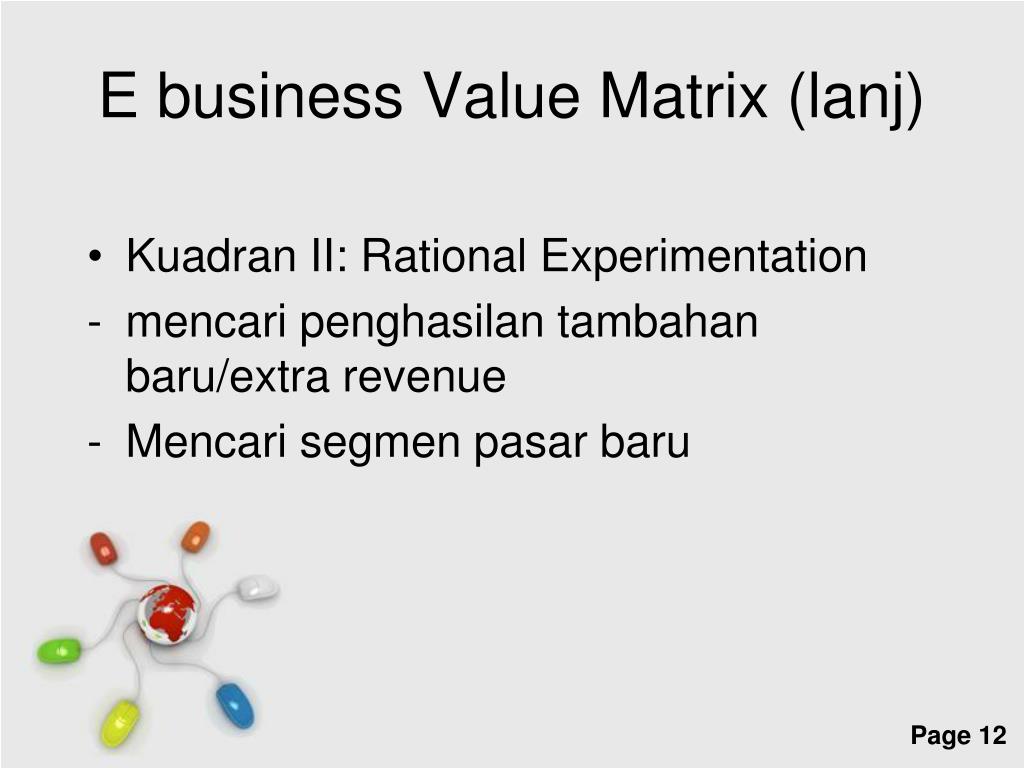 E business Value Matrix (lanj)

• Kuadran II: Rational Experimentation
- mencari penghasilan tambahan baru/extra revenue
- Mencari segmen pasar baru

Page 12